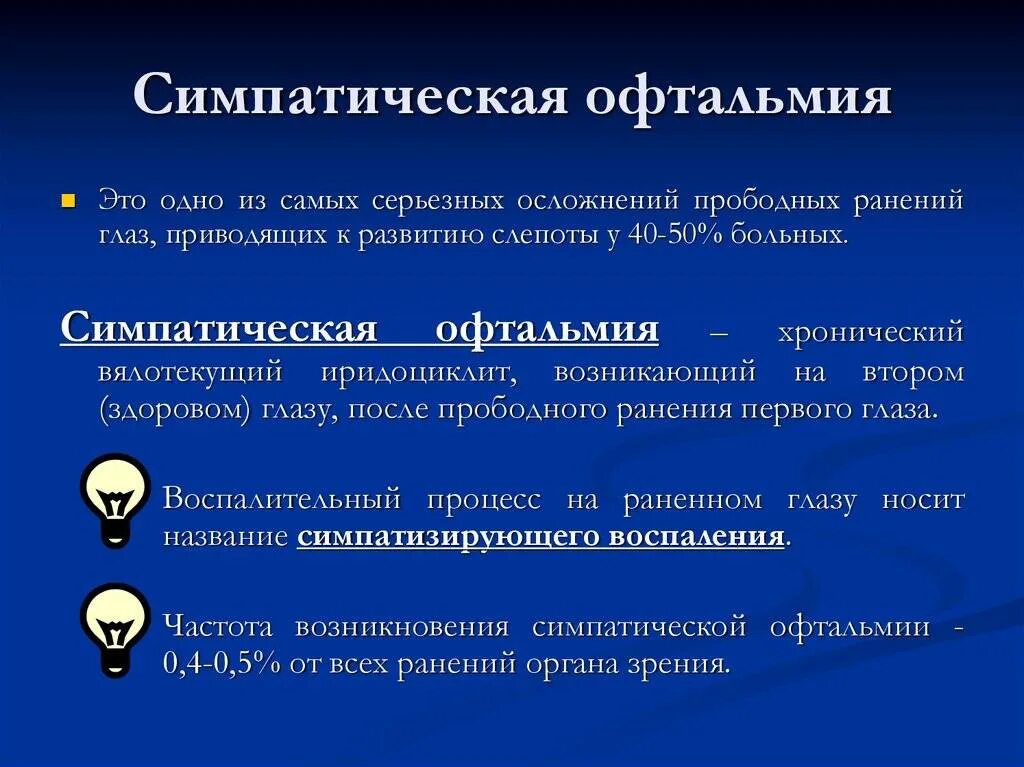 Симпатическая офтальмия

Это одно из самых серьезных осложнений прободных ранений глаз, приводящих к развитию слепоты у 40-50% больных.

Симпатическая офтальмия – хронический вялотекущий иридоциклит, возникающий на втором (здоровом) глазу, после прободного ранения первого глаза.

Воспалительный процесс на раненном глазу носит название симпатизирующего воспаления.

Частота возникновения симпатической офтальмии - 0,4-0,5% от всех ранений органа зрения.